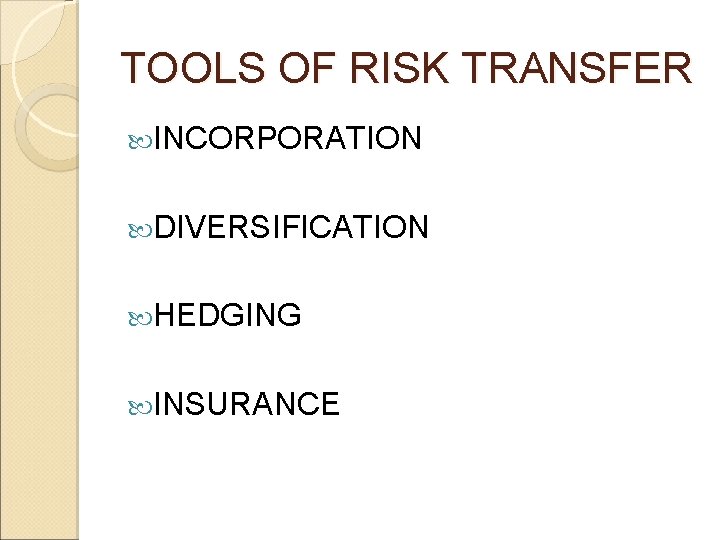 TOOLS OF RISK TRANSFER

INCORPORATION

DIVERSIFICATION

HEDGING

INSURANCE